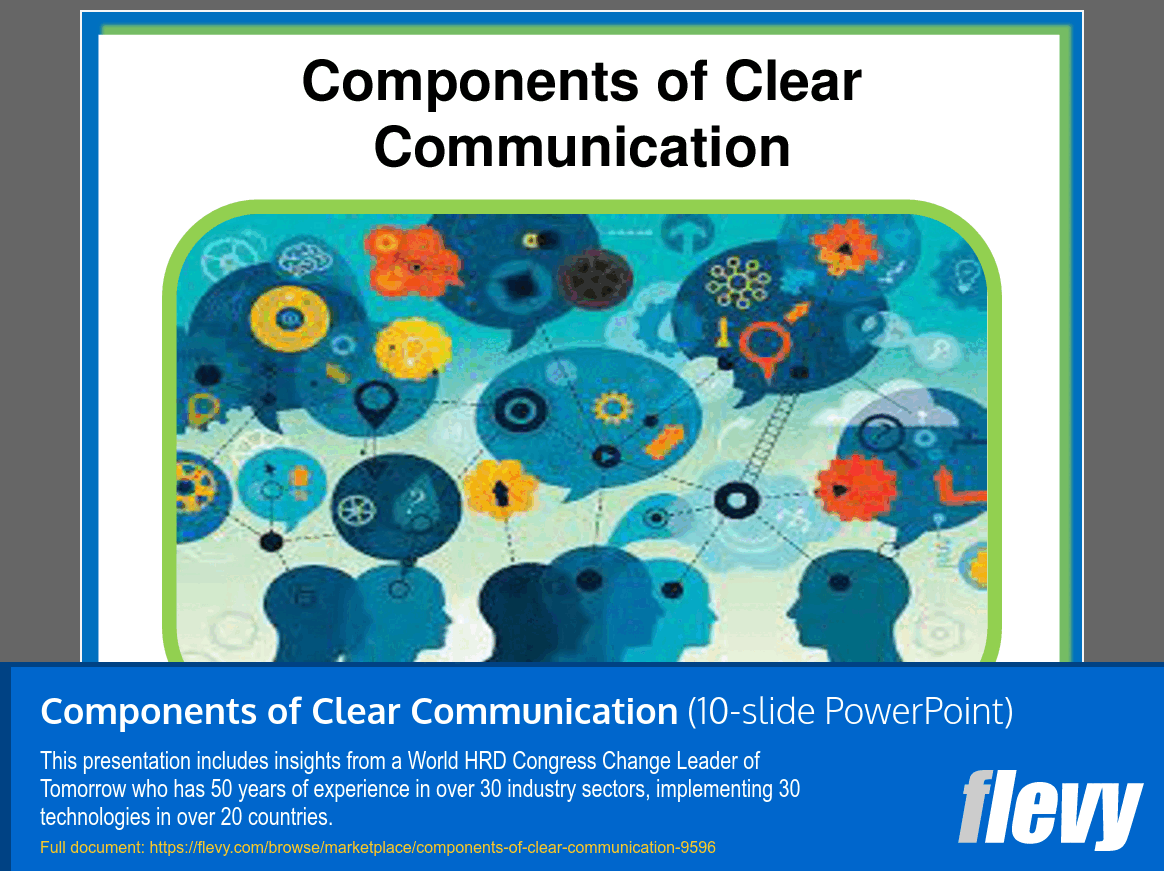 Components of Clear Communication

Components of Clear Communication (10-slide PowerPoint)

This presentation includes insights from a World HRD Congress Change Leader of Tomorrow who has 50 years of experience in over 30 industry sectors, implementing 30 technologies in over 20 countries.

Full document: https://flevy.com/browse/marketplace/components-of-clear-communication-9596

flevy